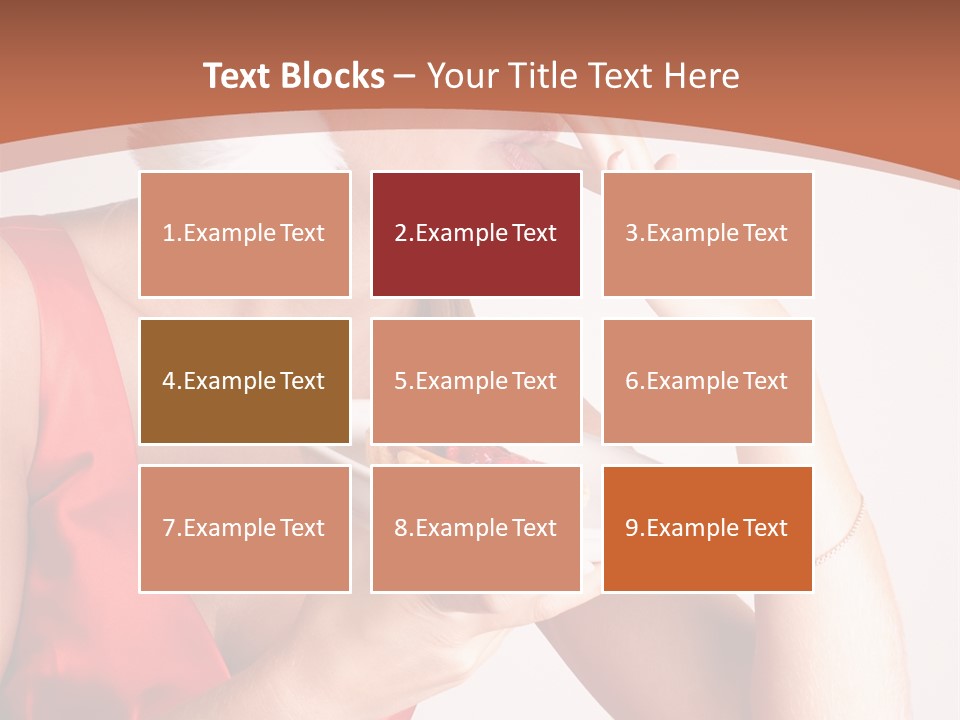 Text Blocks – Your Title Text Here

1.Example Text

2.Example Text

3.Example Text

4.Example Text

5.Example Text

6.Example Text

7.Example Text

8.Example Text

9.Example Text